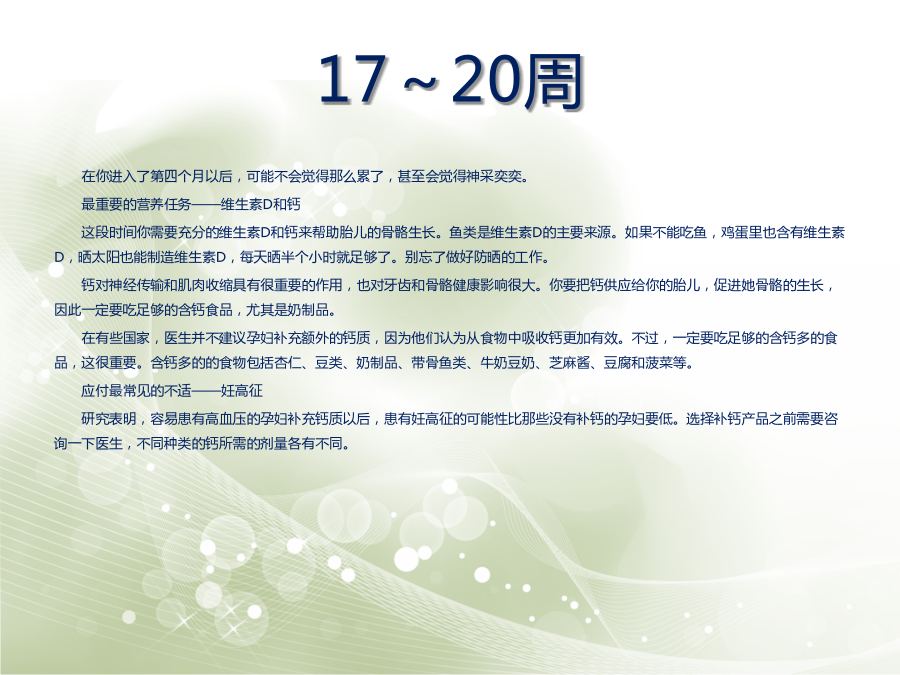 17～20周

在你进入了第四个月以后，可能不会觉得那么累了，甚至会觉得神采奕奕。

最重要的营养任务——维生素D和钙

这段时间你需要充分的维生素D和钙来帮助胎儿的骨骼生长。鱼类是维生素D的主要来源。如果不能吃鱼，鸡蛋里也含有维生素D，晒太阳也能制造维生素D，每天晒半个小时就足够了。别忘了做好防晒的工作。

钙对神经传输和肌肉收缩具有很重要的作用，也对牙齿和骨骼健康影响很大。你要把钙供应给你的胎儿，促进她骨骼的生长，因此一定要吃足够的含钙食品，尤其是奶制品。

在有些国家，医生并不建议孕妇补充额外的钙质，因为他们认为从食物中吸收钙更加有效。不过，一定要吃足够的含钙多的食品，这很重要。含钙多的的食物包括杏仁、豆类、奶制品、带骨鱼类、牛奶豆奶、芝麻酱、豆腐和菠菜等。

应付最常见的不适——妊高征

研究表明，容易患有高血压的孕妇补充钙质以后，患有妊高征的可能性比那些没有补钙的孕妇要低。选择补钙产品之前需要咨询一下医生，不同种类的钙所需的剂量各有不同。